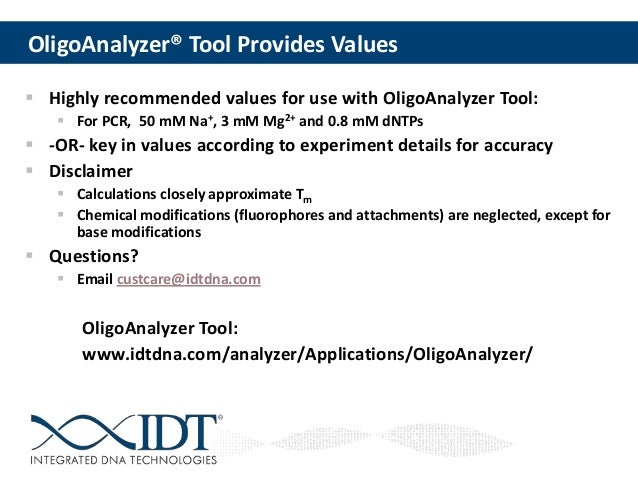 OligoAnalyzer® Tool Provides Values

• Highly recommended values for use with OligoAnalyzer Tool:
  • For PCR, 50 mM $Na^+$, 3 mM $Mg^{2+}$ and 0.8 mM dNTPs
• -OR- key in values according to experiment details for accuracy
• Disclaimer
  • Calculations closely approximate $T_m$
  • Chemical modifications (fluorophores and attachments) are neglected, except for base modifications
• Questions?
  • Email custcare@idtdna.com

OligoAnalyzer Tool:
www.idtdna.com/analyzer/Applications/OligoAnalyzer/

IDT®
INTEGRATED DNA TECHNOLOGIES